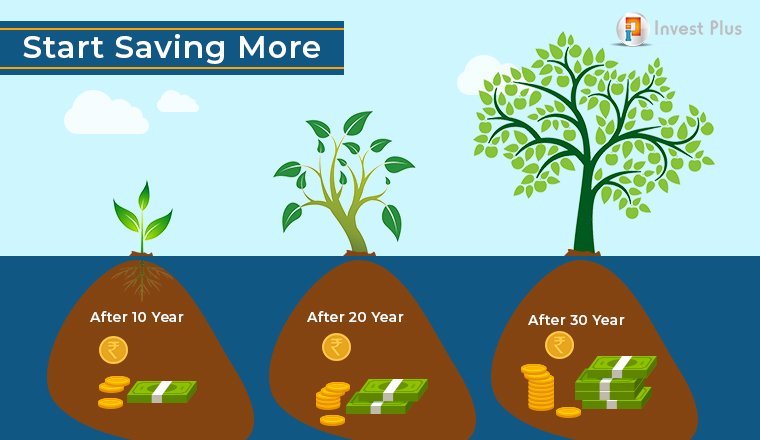 Start Saving More

Invest Plus

After 10 Year

₹

After 20 Year

₹

After 30 Year

₹